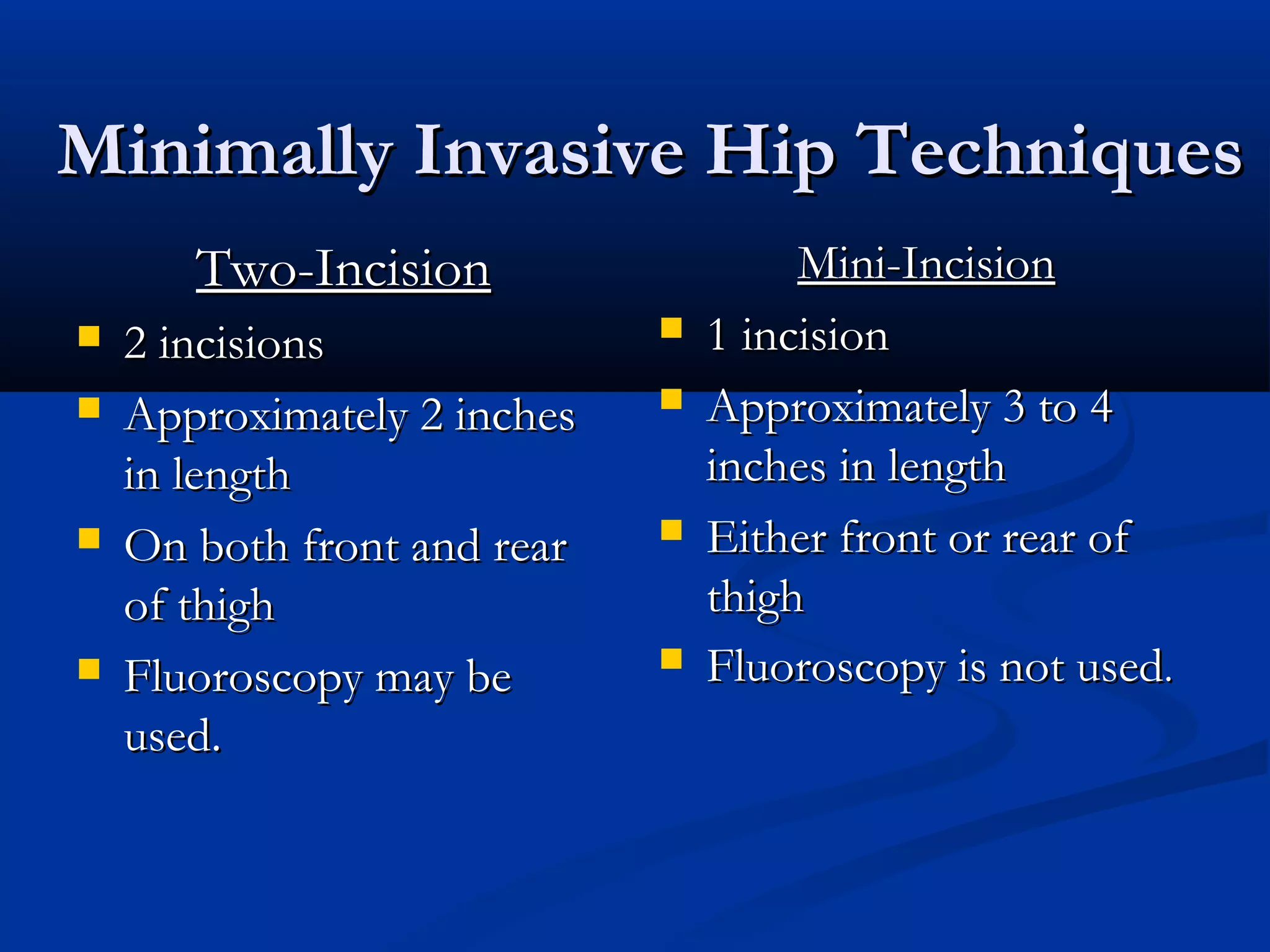 Minimally Invasive Hip Techniques

Two-Incision

- 2 incisions
- Approximately 2 inches in length
- On both front and rear of thigh
- Fluoroscopy may be used.

Mini-Incision

- 1 incision
- Approximately 3 to 4 inches in length
- Either front or rear of thigh
- Fluoroscopy is not used.